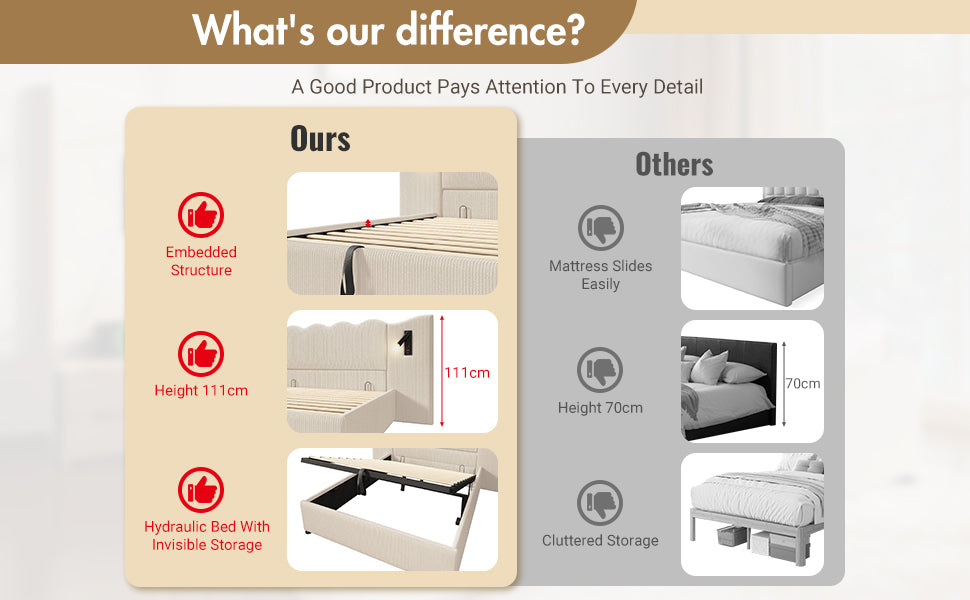 What's our difference?

A Good Product Pays Attention To Every Detail

Ours

Embedded Structure

Height 111cm

111cm

Hydraulic Bed With Invisible Storage

Others

Mattress Slides Easily

Height 70cm

70cm

Cluttered Storage